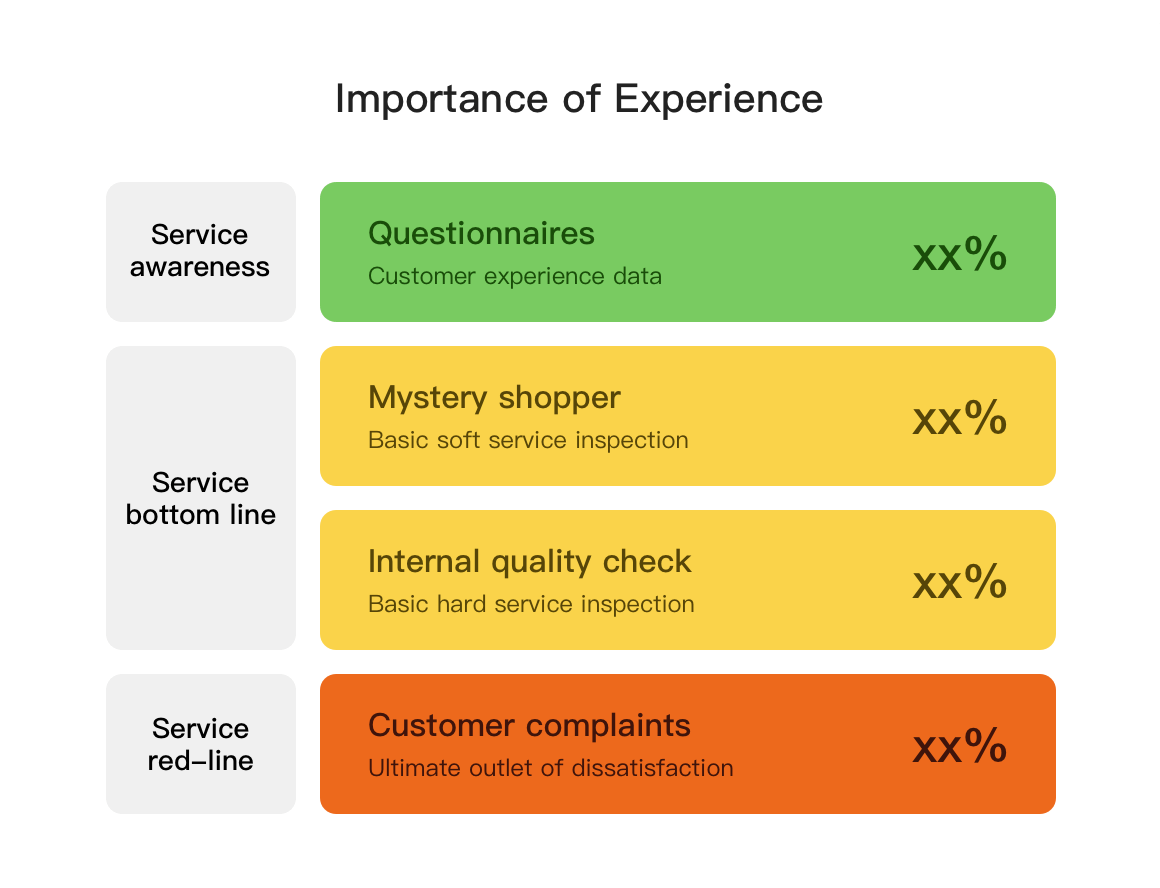 Importance of Experience

Service awareness

Questionnaires
Customer experience data
xx%

Service bottom line

Mystery shopper
Basic soft service inspection
xx%

Internal quality check
Basic hard service inspection
xx%

Service red-line

Customer complaints
Ultimate outlet of dissatisfaction
xx%